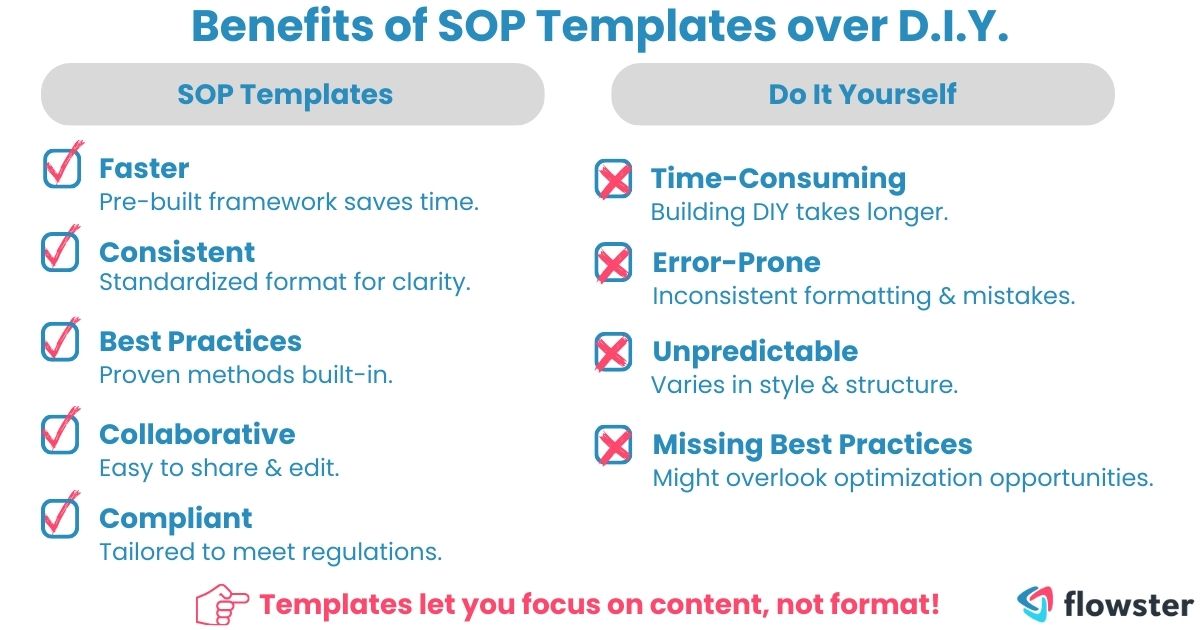 Benefits of SOP Templates over D.I.Y.

SOP Templates

Faster
Pre-built framework saves time.

Consistent
Standardized format for clarity.

Best Practices
Proven methods built-in.

Collaborative
Easy to share & edit.

Compliant
Tailored to meet regulations.

Do It Yourself

Time-Consuming
Building DIY takes longer.

Error-Prone
Inconsistent formatting & mistakes.

Unpredictable
Varies in style & structure.

Missing Best Practices
Might overlook optimization opportunities.

Templates let you focus on content, not format!

flowster